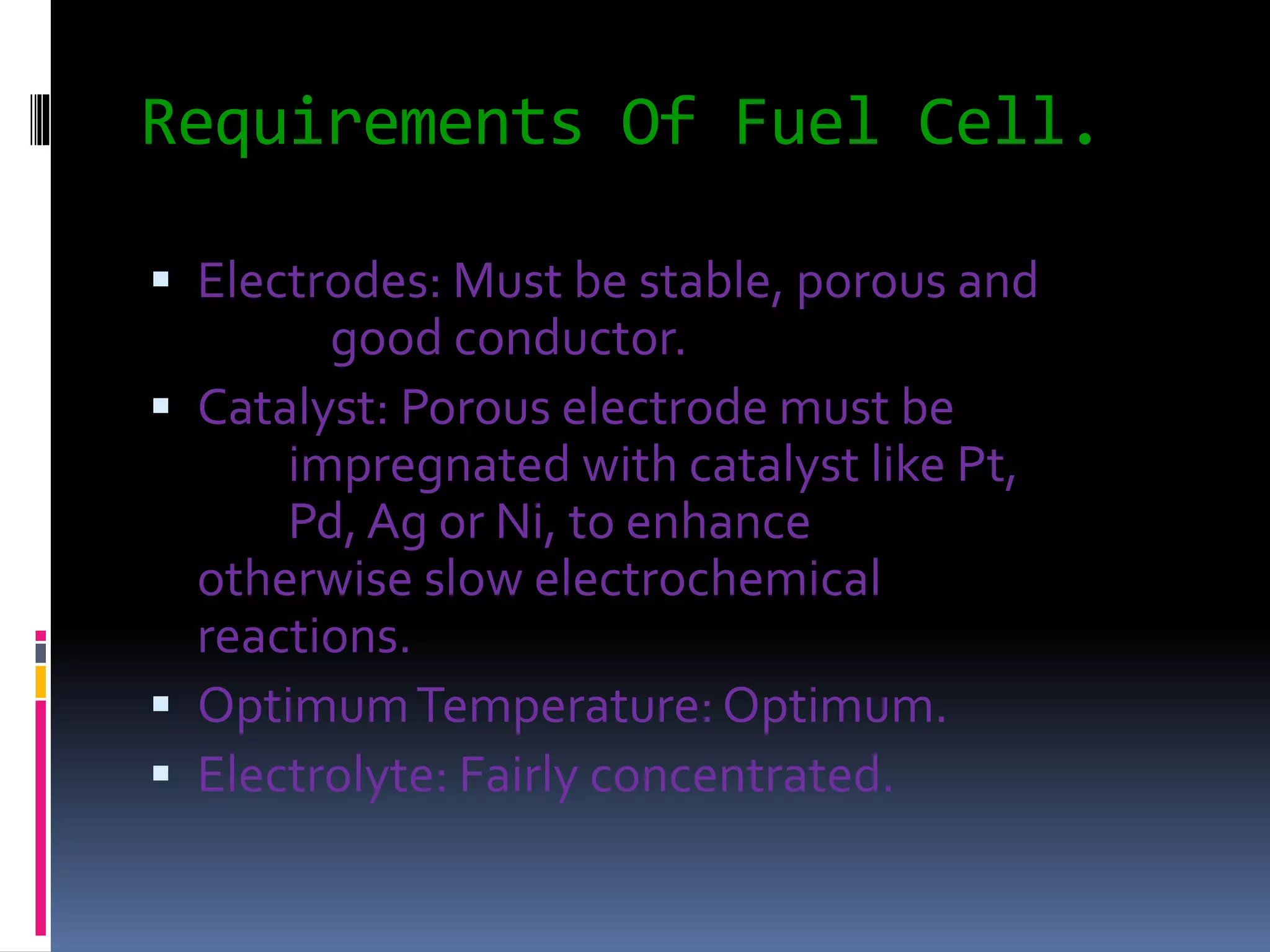 Requirements Of Fuel Cell.

▪ Electrodes: Must be stable, porous and good conductor.

▪ Catalyst: Porous electrode must be impregnated with catalyst like Pt, Pd, Ag or Ni, to enhance otherwise slow electrochemical reactions.

▪ Optimum Temperature: Optimum.

▪ Electrolyte: Fairly concentrated.